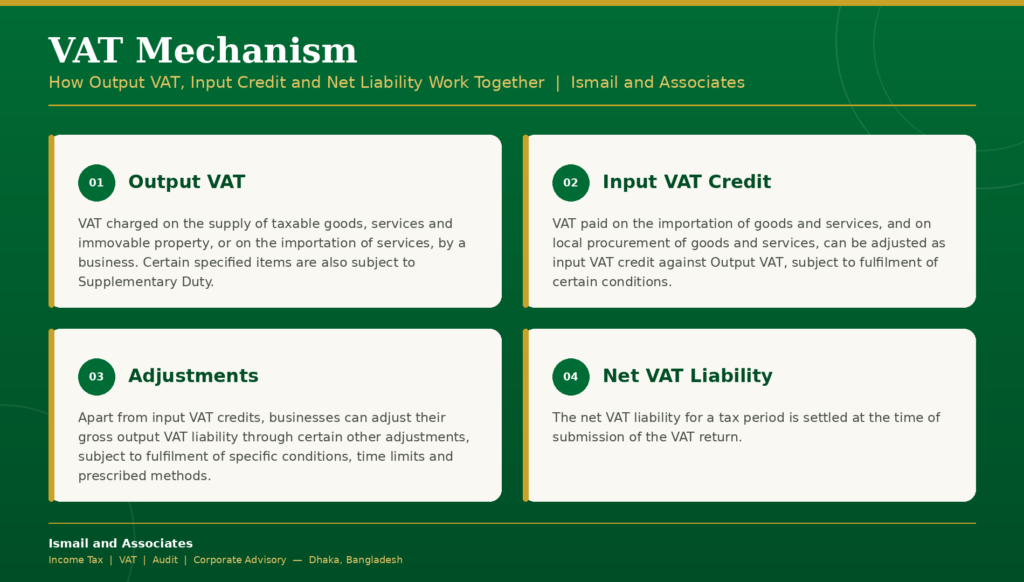 VAT Mechanism

How Output VAT, Input Credit and Net Liability Work Together | Ismail and Associates

01 Output VAT

VAT charged on the supply of taxable goods, services and immovable property, or on the importation of services, by a business. Certain specified items are also subject to Supplementary Duty.

02 Input VAT Credit

VAT paid on the importation of goods and services, and on local procurement of goods and services, can be adjusted as input VAT credit against Output VAT, subject to fulfilment of certain conditions.

03 Adjustments

Apart from input VAT credits, businesses can adjust their gross output VAT liability through certain other adjustments, subject to fulfilment of specific conditions, time limits and prescribed methods.

04 Net VAT Liability

The net VAT liability for a tax period is settled at the time of submission of the VAT return.

Ismail and Associates

Income Tax | VAT | Audit | Corporate Advisory — Dhaka, Bangladesh